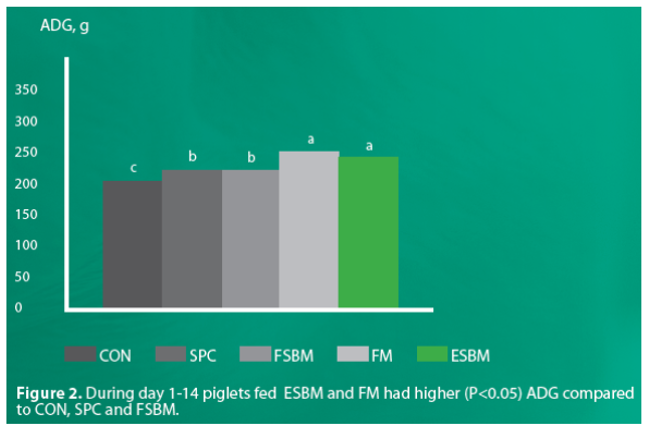 ADG, g

350
300
250
200
150
100
50
0

c
b
b
a
a

CON SPC FSBM FM ESBM

**Figure 2.** During day 1-14 piglets fed ESBM and FM had higher (P<0.05) ADG compared to CON, SPC and FSBM.